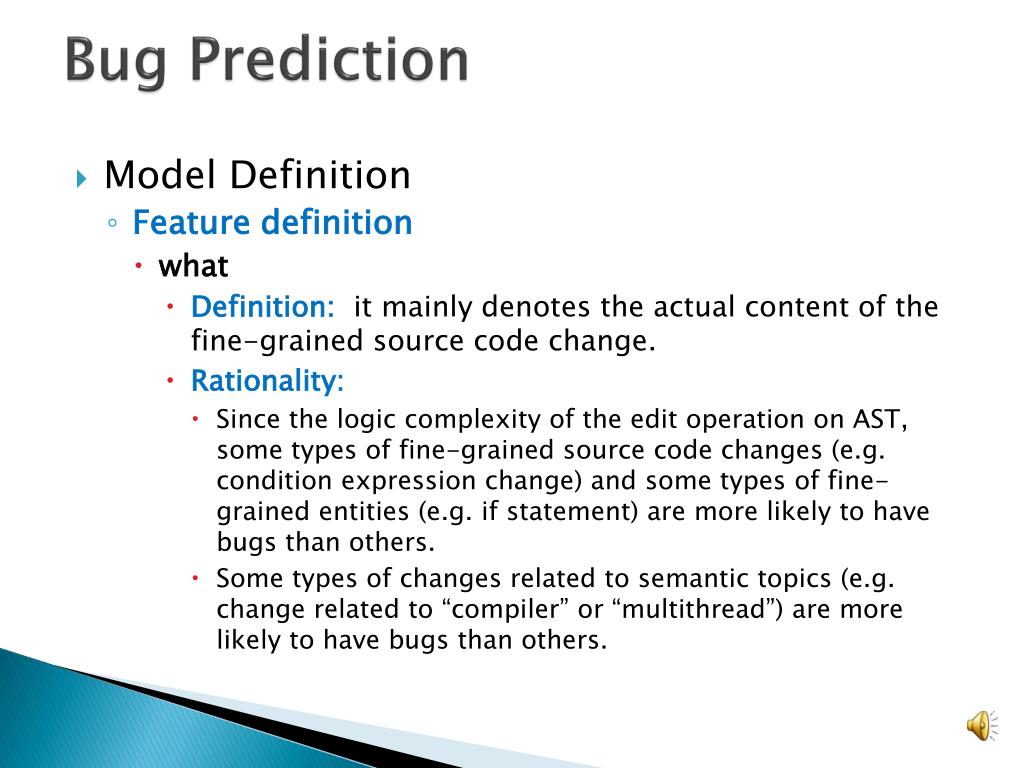 Bug Prediction

Model Definition

Feature definition

what

Definition: it mainly denotes the actual content of the fine-grained source code change.

Rationality:

Since the logic complexity of the edit operation on AST, some types of fine-grained source code changes (e.g. condition expression change) and some types of fine-grained entities (e.g. if statement) are more likely to have bugs than others.

Some types of changes related to semantic topics (e.g. change related to “compiler” or “multithread”) are more likely to have bugs than others.